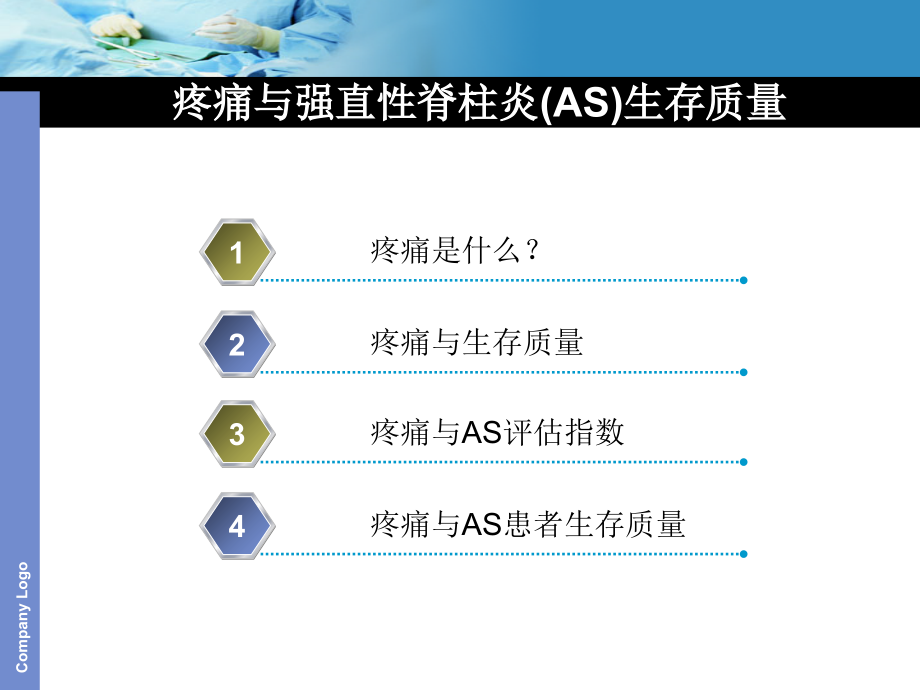 疼痛与强直性脊柱炎(AS)生存质量

1 疼痛是什么？

2 疼痛与生存质量

3 疼痛与AS评估指数

4 疼痛与AS患者生存质量

Company Logo